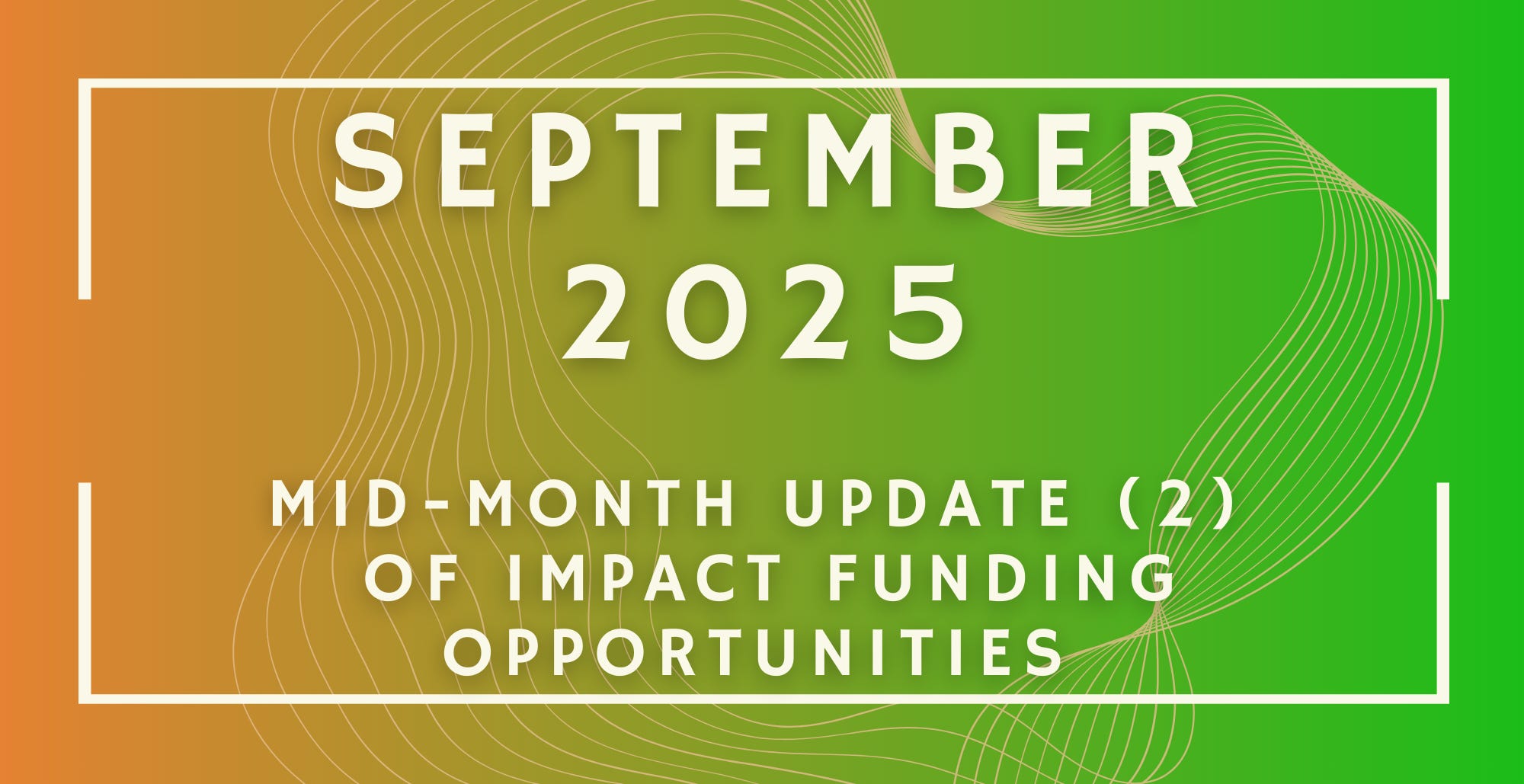 SEPTEMBER 2025

MID-MONTH UPDATE (2) OF IMPACT FUNDING OPPORTUNITIES